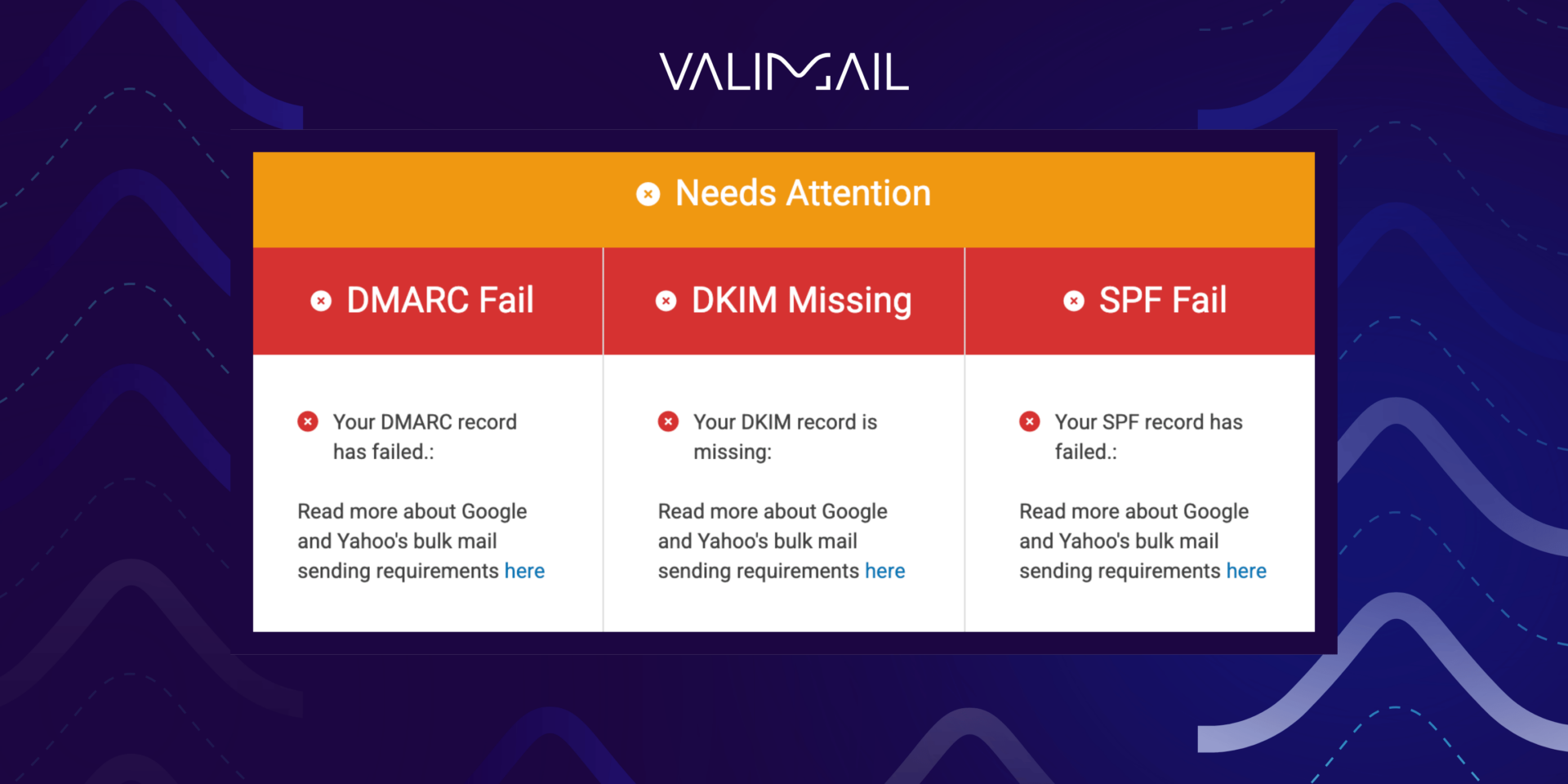 VALIMAIL

Needs Attention

| DMARC Fail | DKIM Missing | SPF Fail |
|---|---|---|
| Your DMARC record has failed.: Read more about Google and Yahoo's bulk mail sending requirements here | Your DKIM record is missing: Read more about Google and Yahoo's bulk mail sending requirements here | Your SPF record has failed.: Read more about Google and Yahoo's bulk mail sending requirements here |